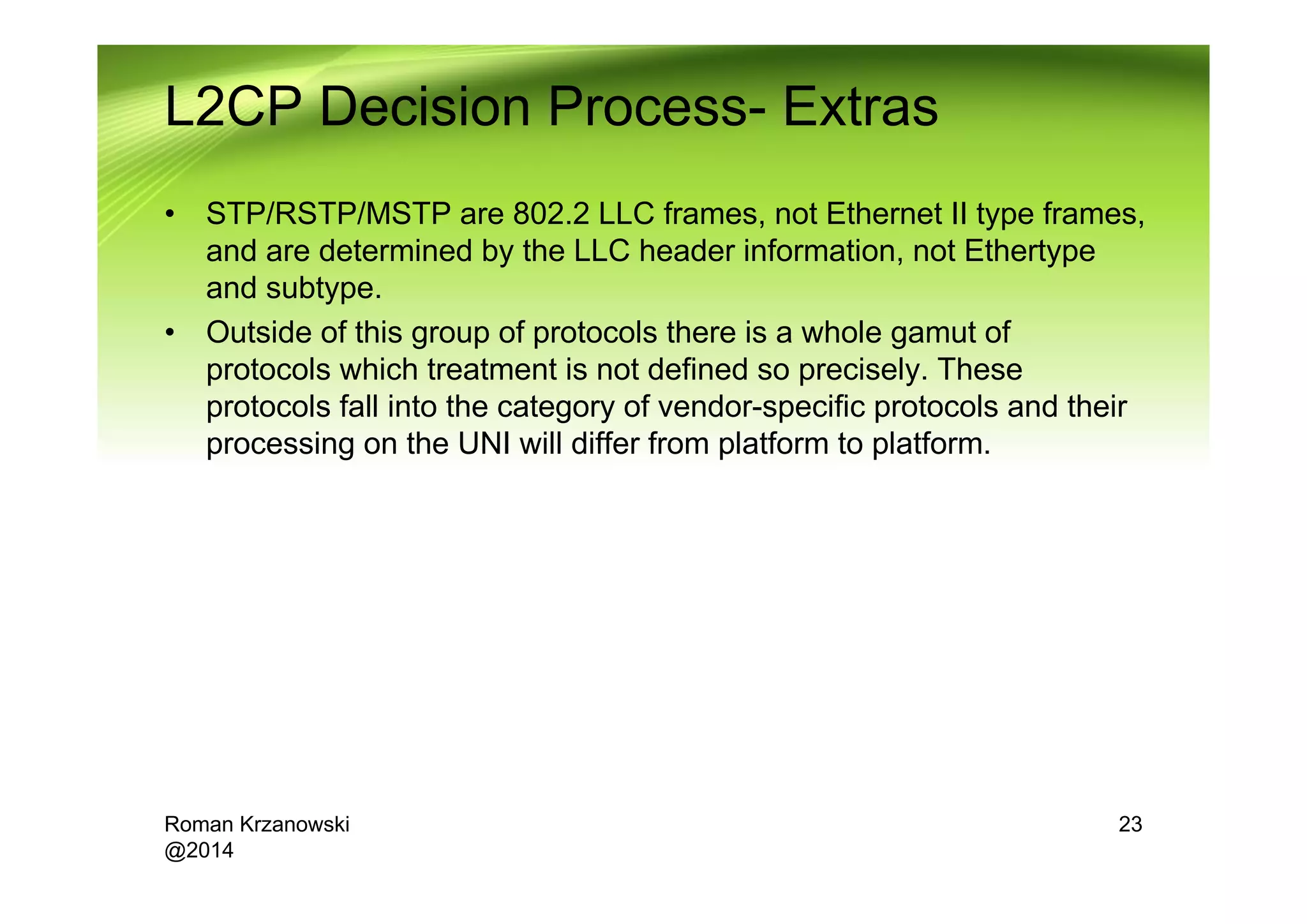 L2CP Decision Process- Extras

• STP/RSTP/MSTP are 802.2 LLC frames, not Ethernet II type frames, and are determined by the LLC header information, not Ethertype and subtype.

• Outside of this group of protocols there is a whole gamut of protocols which treatment is not defined so precisely. These protocols fall into the category of vendor-specific protocols and their processing on the UNI will differ from platform to platform.

Roman Krzanowski
@2014

23